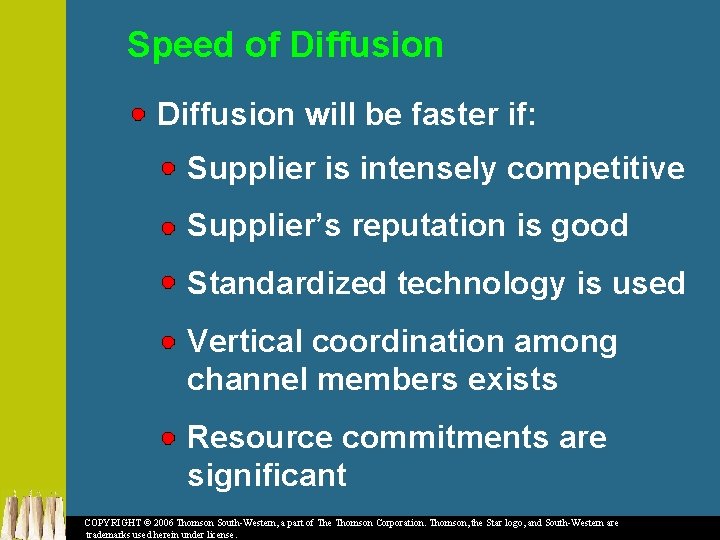 Speed of Diffusion

Diffusion will be faster if:

Supplier is intensely competitive

Supplier's reputation is good

Standardized technology is used

Vertical coordination among channel members exists

Resource commitments are significant

COPYRIGHT © 2006 Thomson South-Western, a part of The Thomson Corporation. Thomson, the Star logo, and South-Western are trademarks used herein under license.